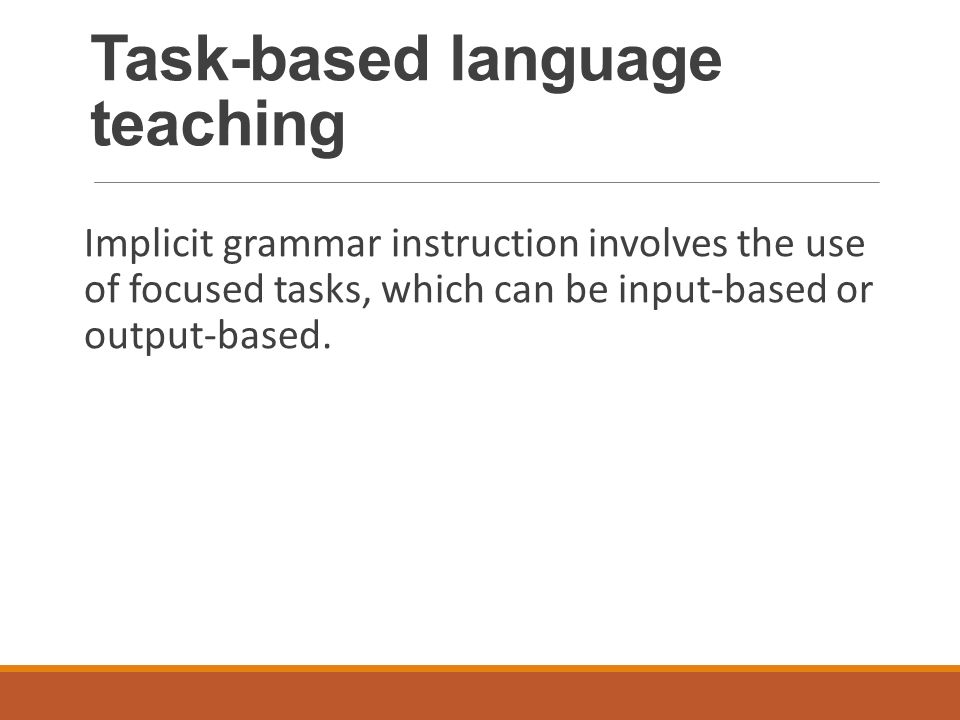 Task-based language teaching

Implicit grammar instruction involves the use of focused tasks, which can be input-based or output-based.